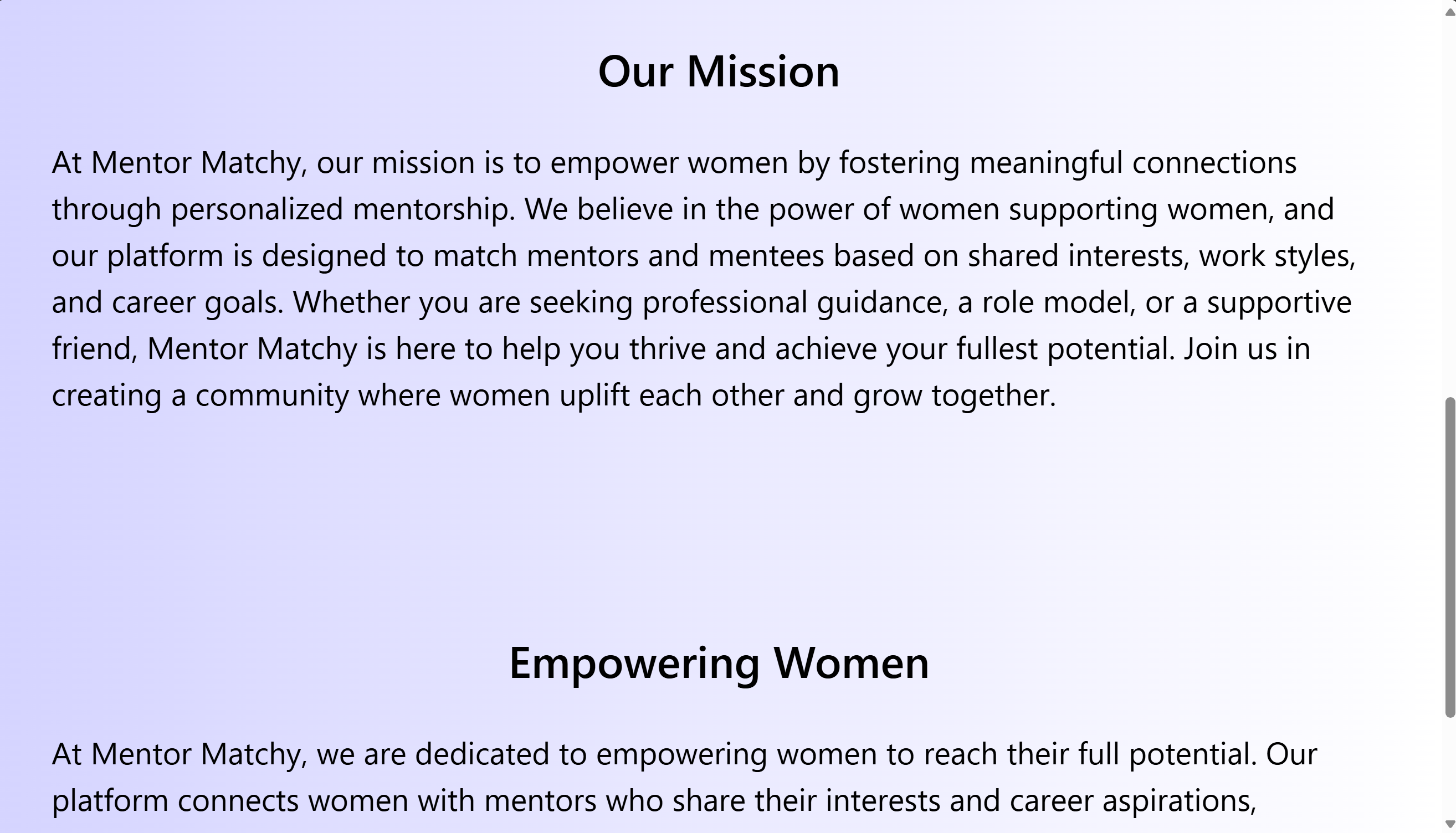 Our Mission

At Mentor Matchy, our mission is to empower women by fostering meaningful connections through personalized mentorship. We believe in the power of women supporting women, and our platform is designed to match mentors and mentees based on shared interests, work styles, and career goals. Whether you are seeking professional guidance, a role model, or a supportive friend, Mentor Matchy is here to help you thrive and achieve your fullest potential. Join us in creating a community where women uplift each other and grow together.

Empowering Women

At Mentor Matchy, we are dedicated to empowering women to reach their full potential. Our platform connects women with mentors who share their interests and career aspirations,